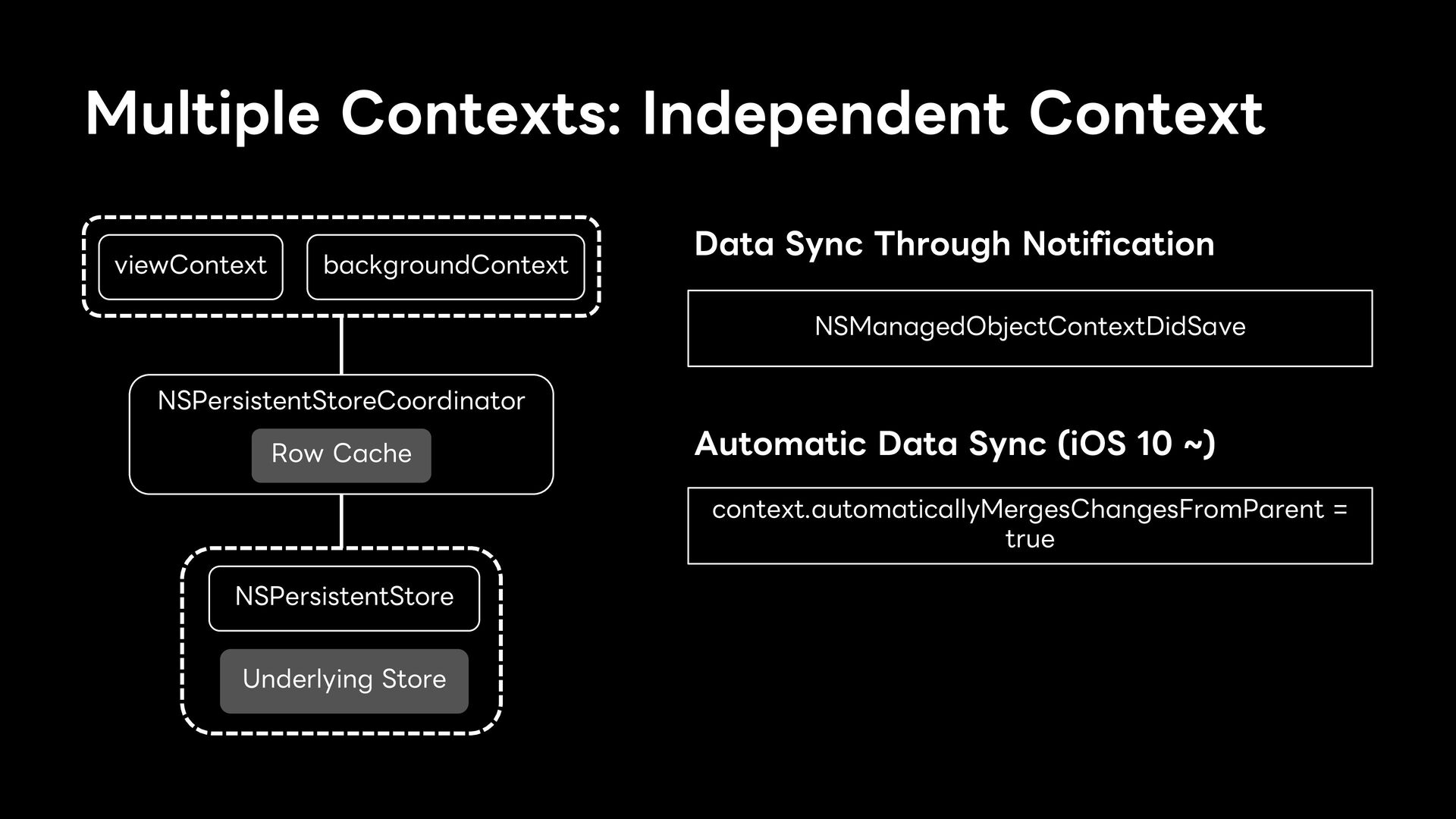 Multiple Contexts: Independent Context

viewContext

backgroundContext

NSPersistentStoreCoordinator

Row Cache

NSPersistentStore

Underlying Store

Data Sync Through Notification

NSManagedObjectContextDidSave

Automatic Data Sync (iOS 10 ~)

context.automaticallyMergesChangesFromParent = true